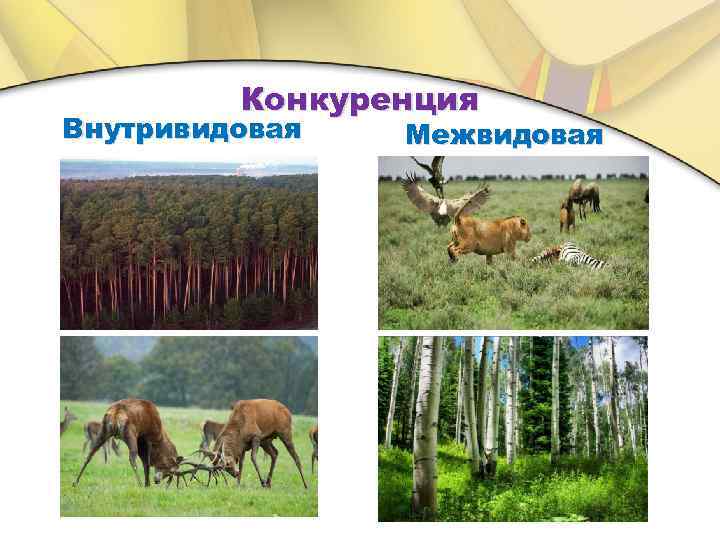 Конкуренция

Внутривидовая

Межвидовая